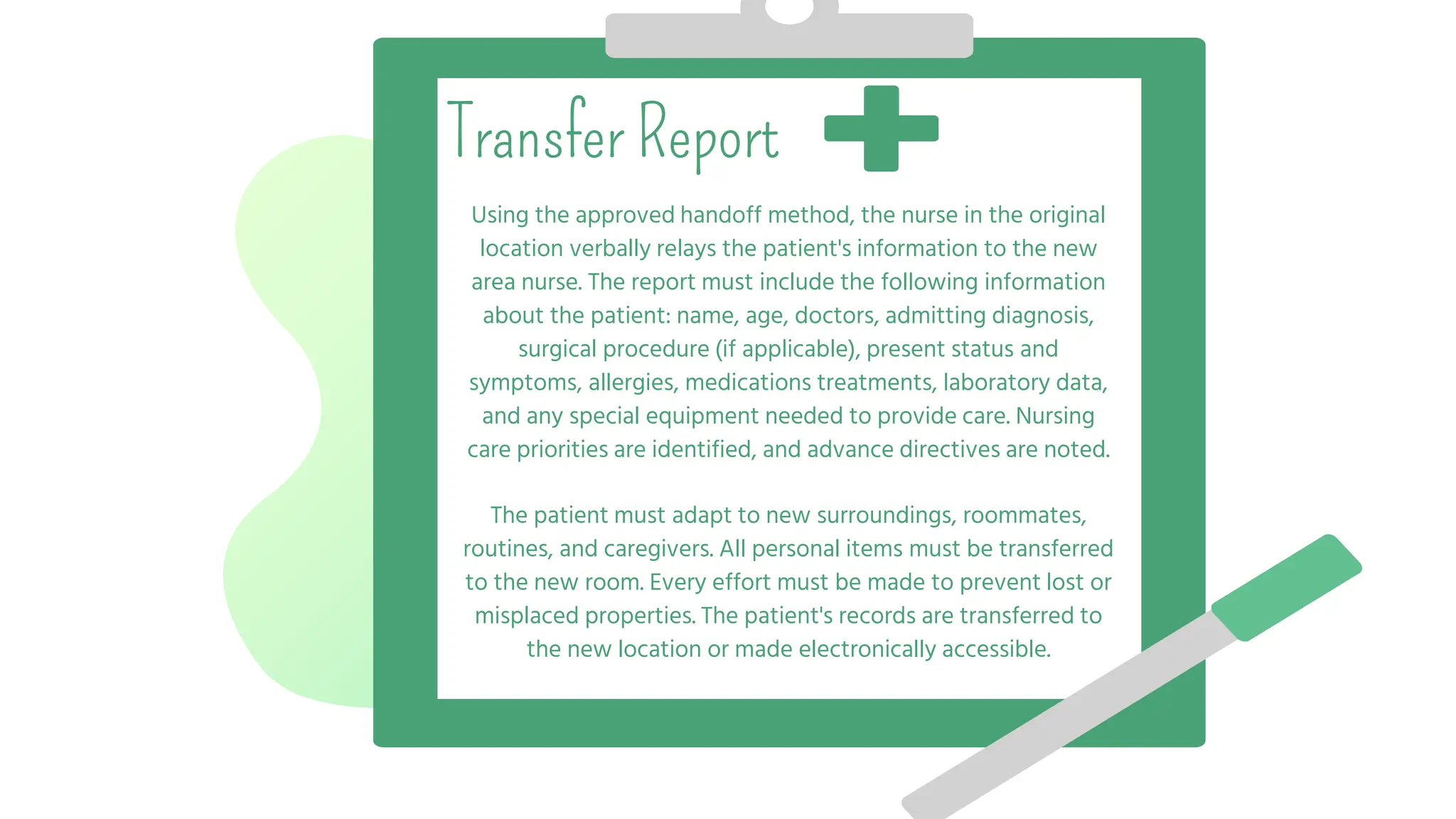 Transfer Report

Using the approved handoff method, the nurse in the original location verbally relays the patient's information to the new area nurse. The report must include the following information about the patient: name, age, doctors, admitting diagnosis, surgical procedure (if applicable), present status and symptoms, allergies, medications treatments, laboratory data, and any special equipment needed to provide care. Nursing care priorities are identified, and advance directives are noted.

The patient must adapt to new surroundings, roommates, routines, and caregivers. All personal items must be transferred to the new room. Every effort must be made to prevent lost or misplaced properties. The patient's records are transferred to the new location or made electronically accessible.